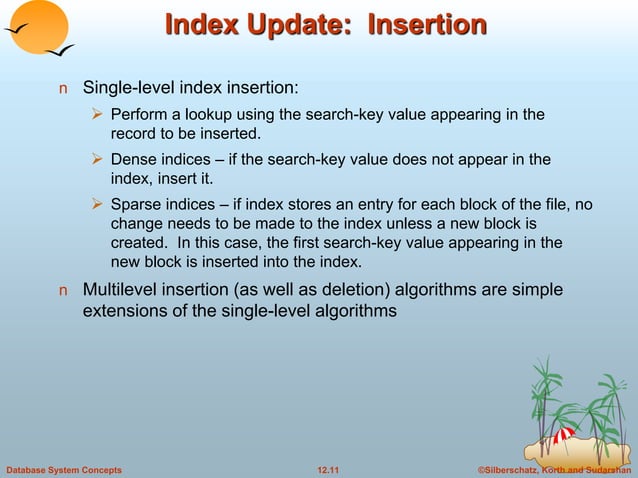 Index Update: Insertion

n Single-level index insertion:

➢ Perform a lookup using the search-key value appearing in the record to be inserted.

➢ Dense indices – if the search-key value does not appear in the index, insert it.

➢ Sparse indices – if index stores an entry for each block of the file, no change needs to be made to the index unless a new block is created. In this case, the first search-key value appearing in the new block is inserted into the index.

n Multilevel insertion (as well as deletion) algorithms are simple extensions of the single-level algorithms

Database System Concepts 12.11 ©Silberschatz, Korth and Sudarshan